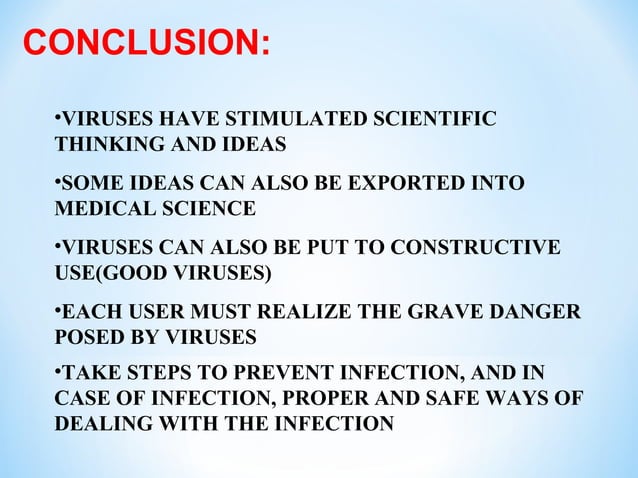 CONCLUSION:

•VIRUSES HAVE STIMULATED SCIENTIFIC THINKING AND IDEAS

•SOME IDEAS CAN ALSO BE EXPORTED INTO MEDICAL SCIENCE

•VIRUSES CAN ALSO BE PUT TO CONSTRUCTIVE USE(GOOD VIRUSES)

•EACH USER MUST REALIZE THE GRAVE DANGER POSED BY VIRUSES

•TAKE STEPS TO PREVENT INFECTION, AND IN CASE OF INFECTION, PROPER AND SAFE WAYS OF DEALING WITH THE INFECTION